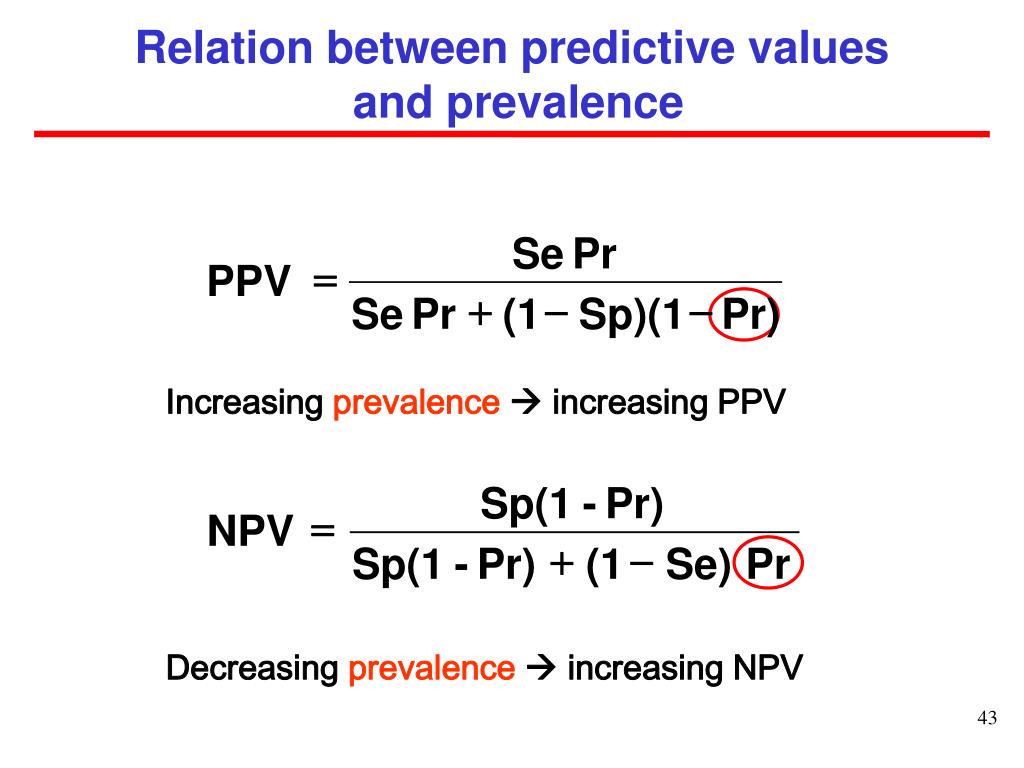 Relation between predictive values and prevalence

$PPV = \frac{Se\,Pr}{Se\,Pr + (1 - Sp)(1 - Pr)}$

Increasing prevalence → increasing PPV

$NPV = \frac{Sp(1 - Pr)}{Sp(1 - Pr) + (1 - Se)\,Pr}$

Decreasing prevalence → increasing NPV

43